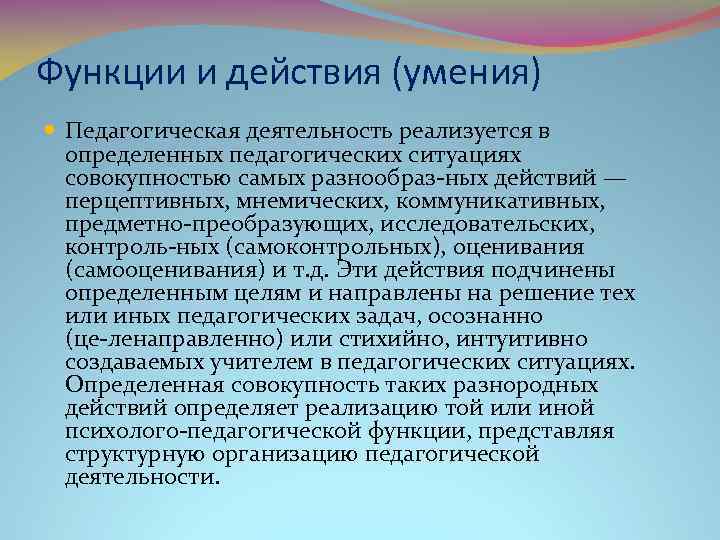 Функции и действия (умения)

Педагогическая деятельность реализуется в определенных педагогических ситуациях совокупностью самых разнообраз-ных действий — перцептивных, мнемических, коммуникативных, предметно-преобразующих, исследовательских, контроль-ных (самоконтрольных), оценивания (самооценивания) и т.д. Эти действия подчинены определенным целям и направлены на решение тех или иных педагогических задач, осознанно (це-ленаправленно) или стихийно, интуитивно создаваемых учителем в педагогических ситуациях. Определенная совокупность таких разнородных действий определяет реализацию той или иной психолого-педагогической функции, представляя структурную организацию педагогической деятельности.